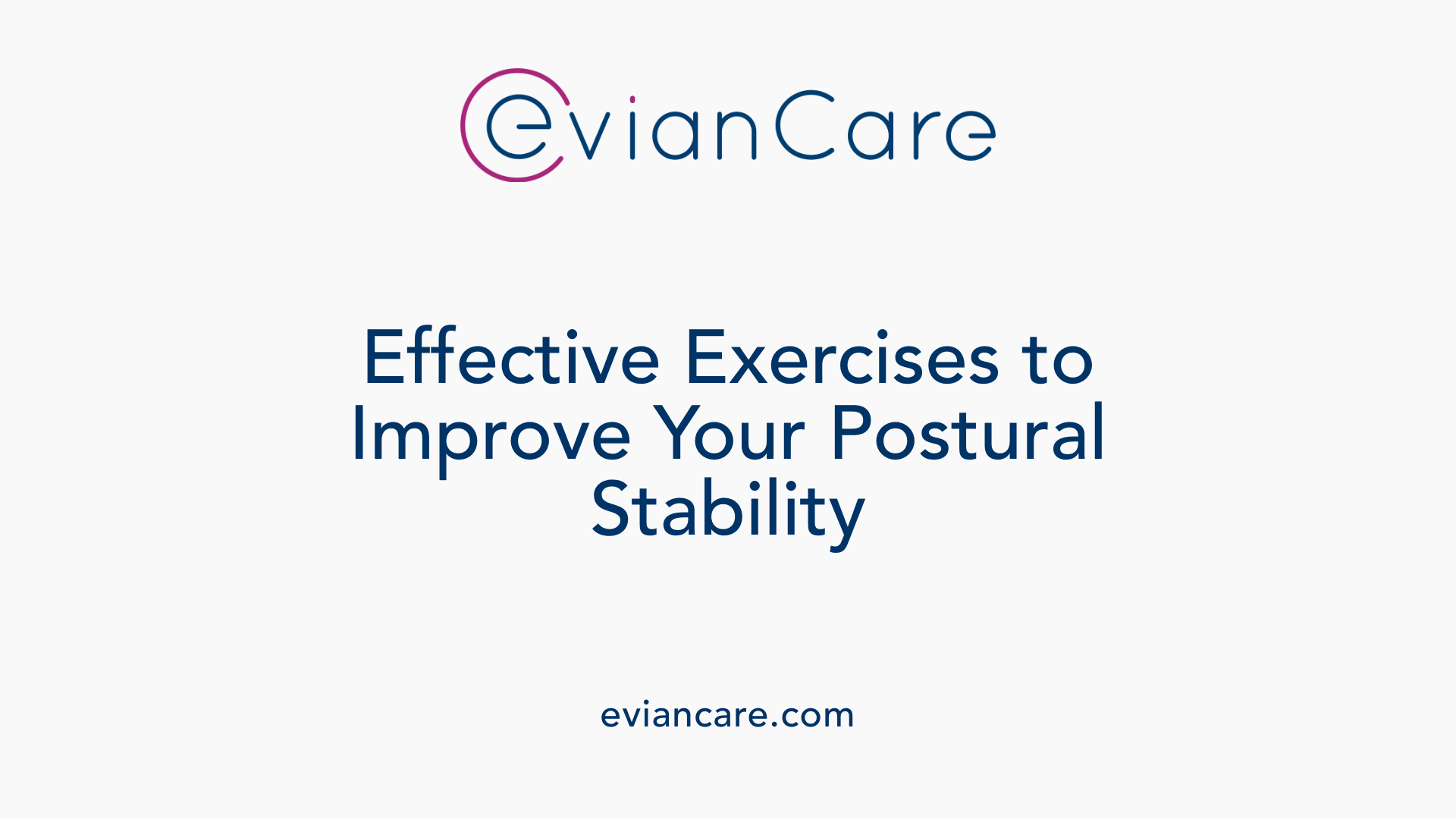 evianCare

Effective Exercises to Improve Your Postural Stability

eviancare.com